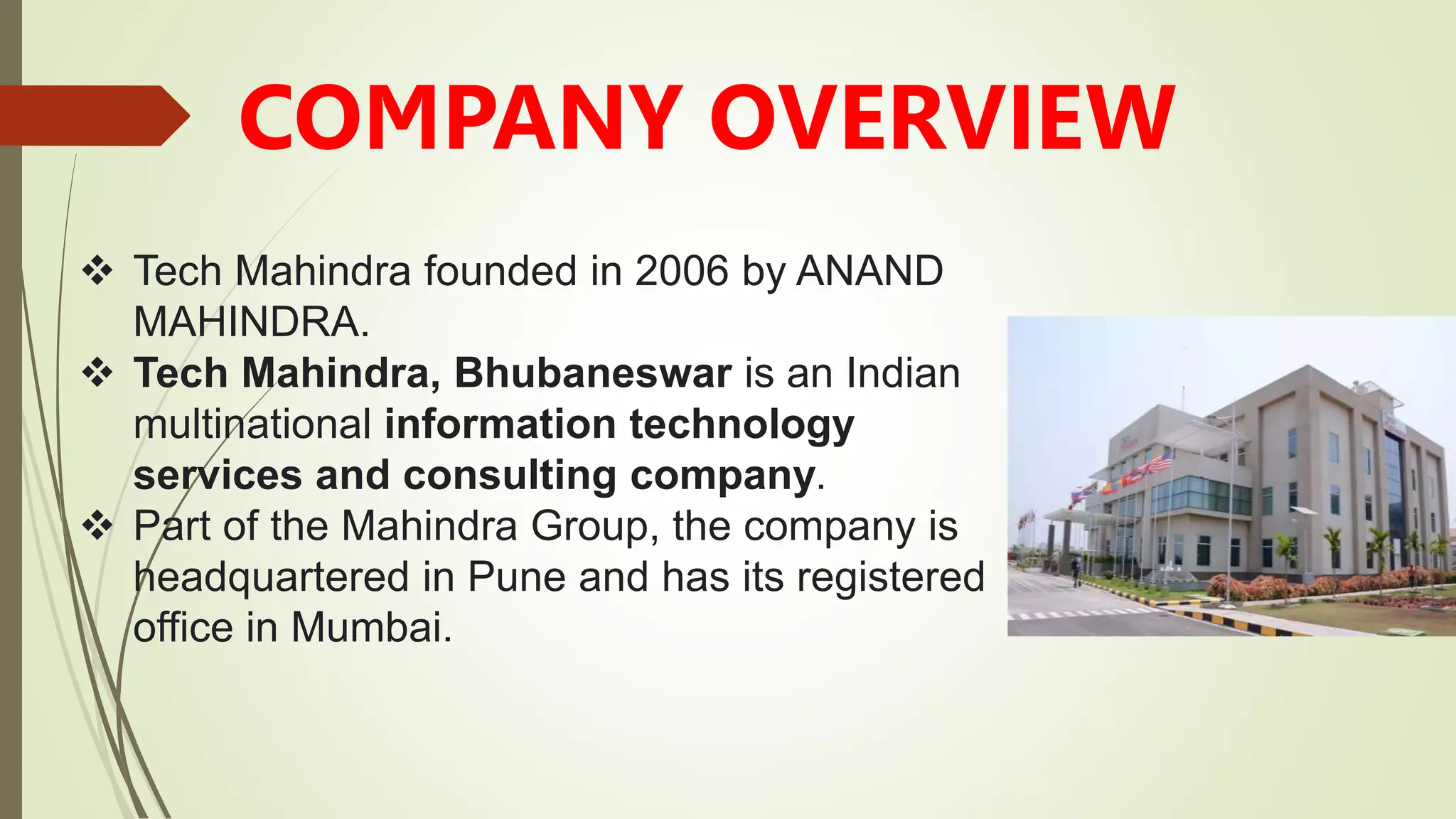 COMPANY OVERVIEW

❖ Tech Mahindra founded in 2006 by ANAND MAHINDRA.
❖ Tech Mahindra, Bhubaneswar is an Indian multinational information technology services and consulting company.
❖ Part of the Mahindra Group, the company is headquartered in Pune and has its registered office in Mumbai.